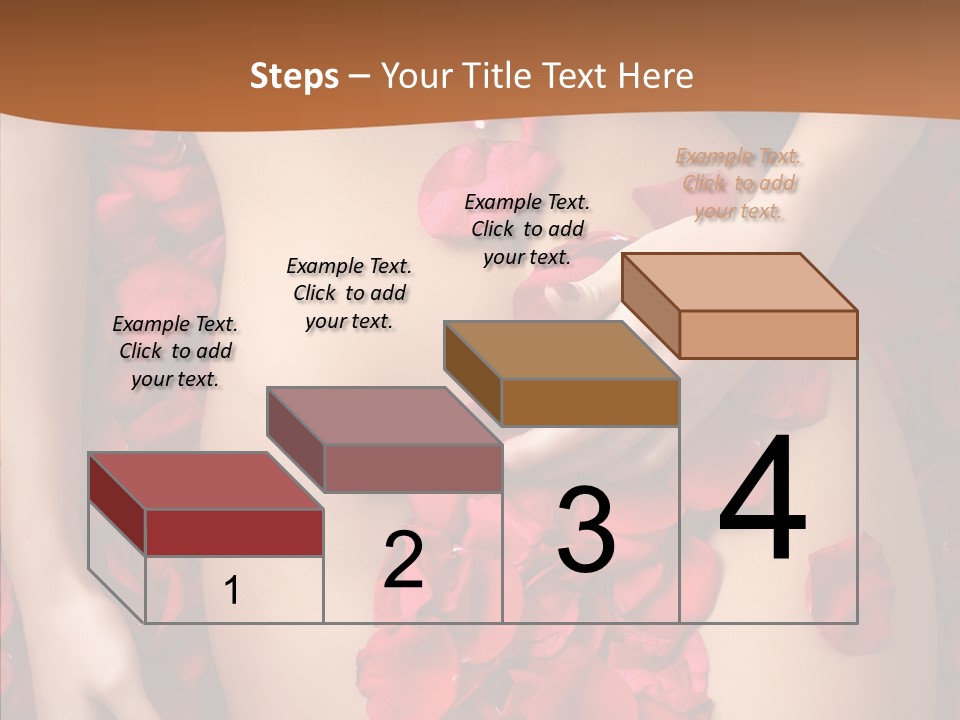 Steps – Your Title Text Here

Example Text. Click to add your text.

Example Text. Click to add your text.

Example Text. Click to add your text.

Example Text. Click to add your text.

1

2

3

4